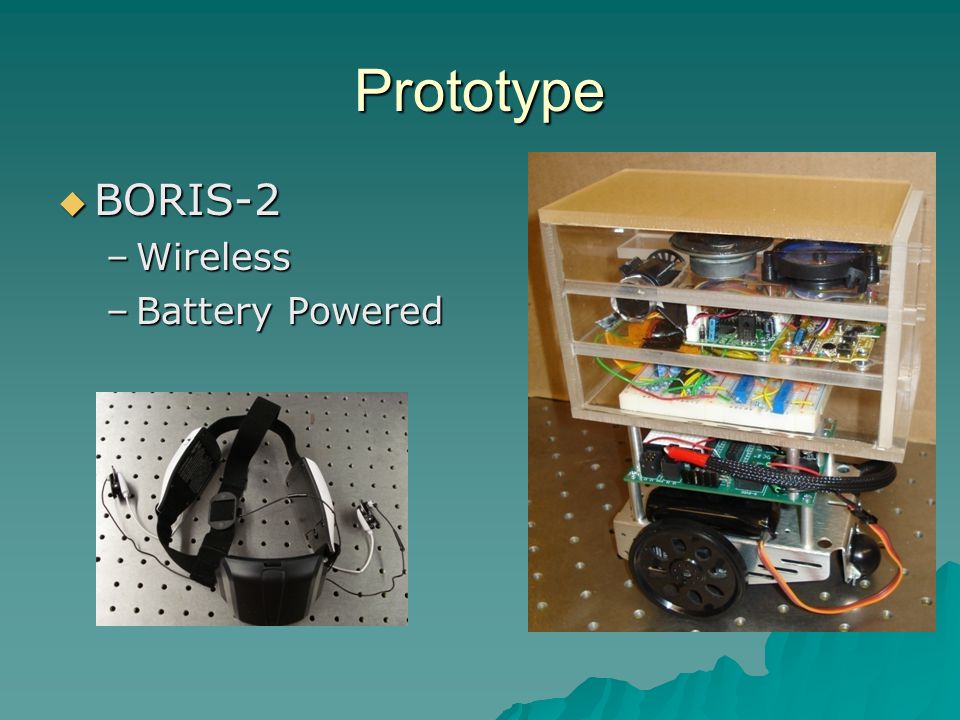 Prototype

◆ BORIS-2
– Wireless
– Battery Powered